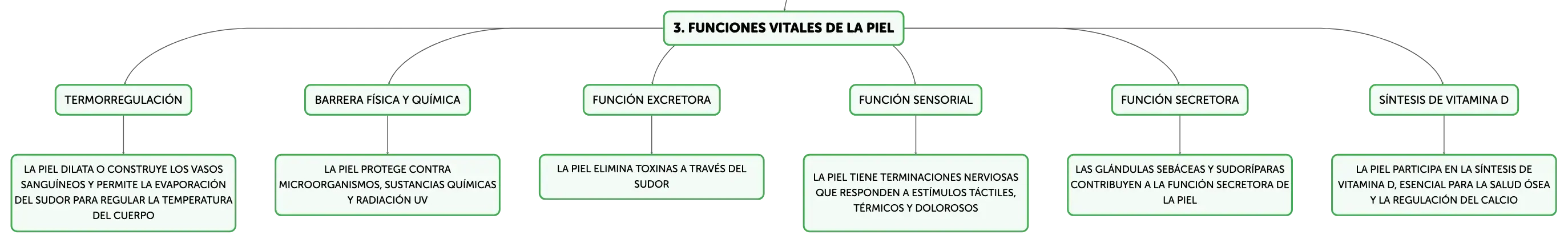 3. FUNCIONES VITALES DE LA PIEL

TERMORREGULACIÓN

LA PIEL DILATA O CONSTRUYE LOS VASOS SANGUÍNEOS Y PERMITE LA EVAPORACIÓN DEL SUDOR PARA REGULAR LA TEMPERATURA DEL CUERPO

BARRERA FÍSICA Y QUÍMICA

LA PIEL PROTEGE CONTRA MICROORGANISMOS, SUSTANCIAS QUÍMICAS Y RADIACIÓN UV

FUNCIÓN EXCRETORA

LA PIEL ELIMINA TOXINAS A TRAVÉS DEL SUDOR

FUNCIÓN SENSORIAL

LA PIEL TIENE TERMINACIONES NERVIOSAS QUE RESPONDEN A ESTÍMULOS TÁCTILES, TÉRMICOS Y DOLOROSOS

FUNCIÓN SECRETORA

LAS GLÁNDULAS SEBÁCEAS Y SUDORÍPARAS CONTRIBUYEN A LA FUNCIÓN SECRETORA DE LA PIEL

SÍNTESIS DE VITAMINA D

LA PIEL PARTICIPA EN LA SÍNTESIS DE VITAMINA D, ESENCIAL PARA LA SALUD ÓSEA Y LA REGULACIÓN DEL CALCIO